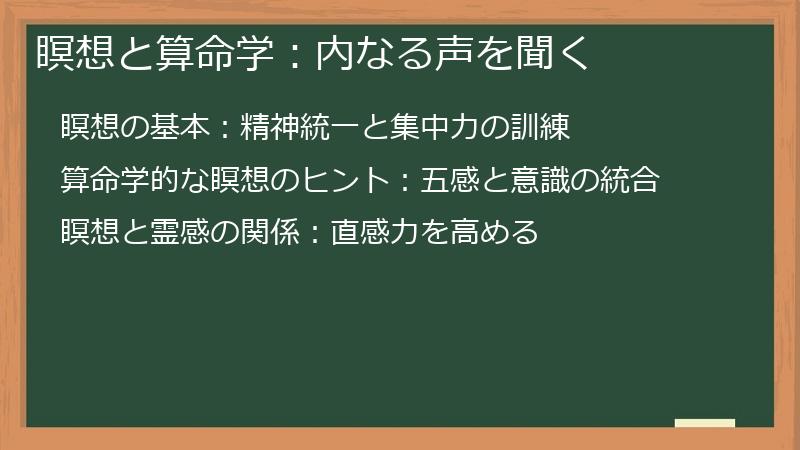 瞑想と算命学：内なる声を聞く

瞑想の基本：精神統一と集中力の訓練

算命学的な瞑想のヒント：五感と意識の統合

瞑想と霊感の関係：直感力を高める